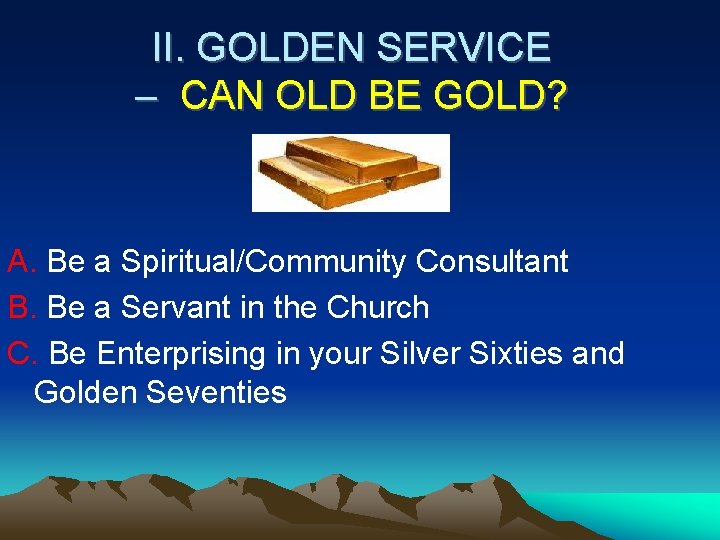 II. GOLDEN SERVICE
– CAN OLD BE GOLD?

A. Be a Spiritual/Community Consultant

B. Be a Servant in the Church

C. Be Enterprising in your Silver Sixties and Golden Seventies